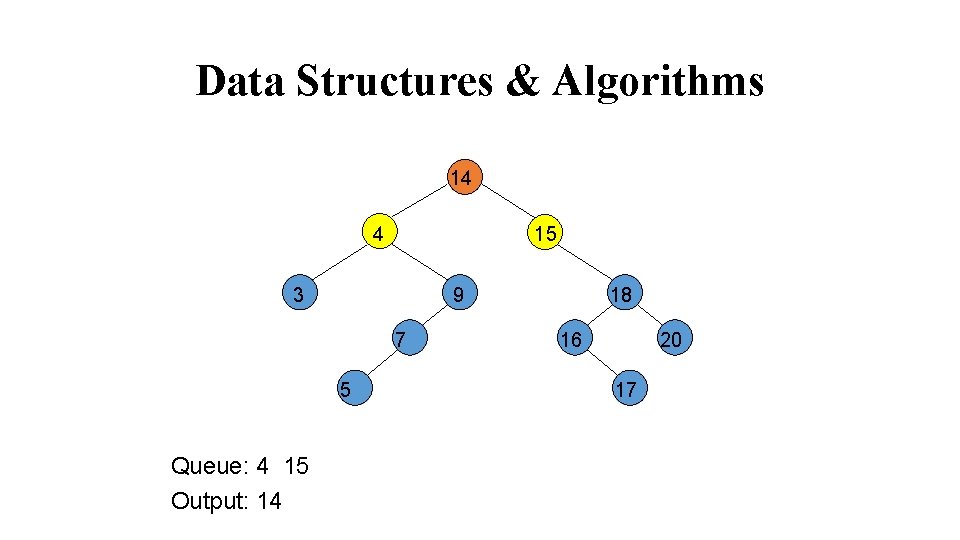 Data Structures & Algorithms

14
4
15
3
9
18
7
16
20
5
17

Queue: 4 15
Output: 14